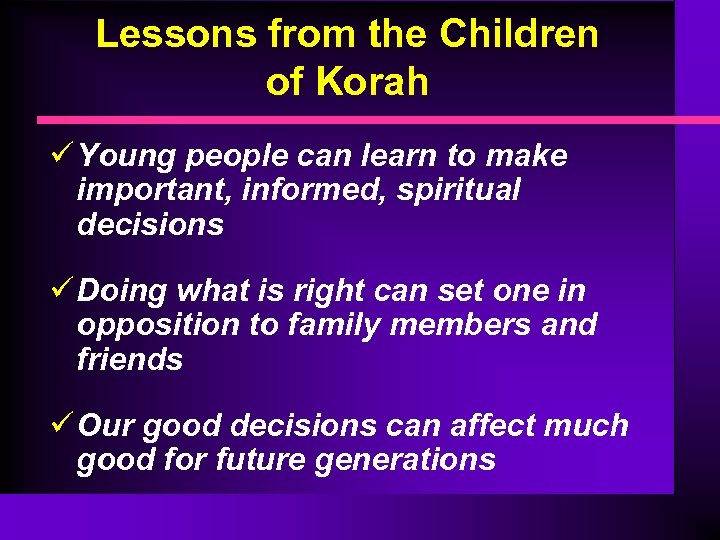 Lessons from the Children of Korah

✓ Young people can learn to make important, informed, spiritual decisions

✓ Doing what is right can set one in opposition to family members and friends

✓ Our good decisions can affect much good for future generations